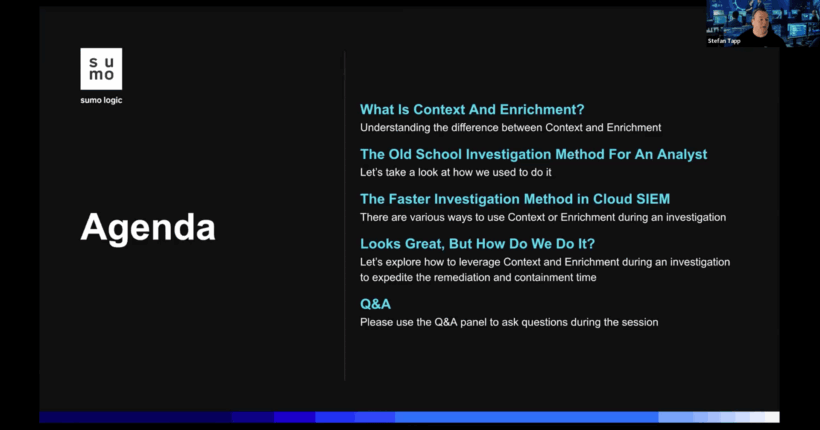 Stefan Tapp

su
mo

sumo logic

Agenda

What Is Context And Enrichment?
Understanding the difference between Context and Enrichment

The Old School Investigation Method For An Analyst
Let's take a look at how we used to do it

The Faster Investigation Method in Cloud SIEM
There are various ways to use Context or Enrichment during an investigation

Looks Great, But How Do We Do It?
Let's explore how to leverage Context and Enrichment during an investigation to expedite the remediation and containment time

Q&A
Please use the Q&A panel to ask questions during the session